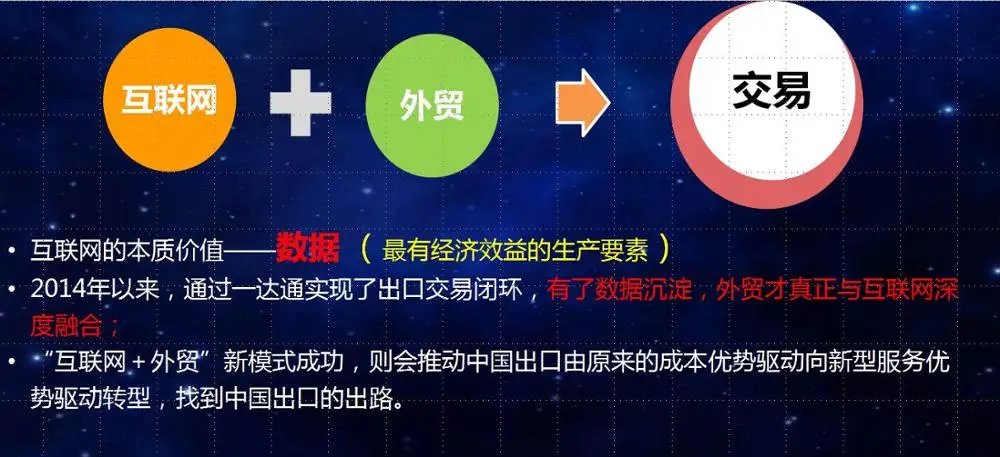 互联网

外贸

交易

• 互联网的本质价值——数据 （最有经济效益的生产要素）
• 2014年以来，通过一达通实现了出口交易闭环，有了数据沉淀，外贸才真正与互联网深度融合；
• “互联网+外贸”新模式成功，则会推动中国出口由原来的成本优势驱动向新型服务优势驱动转型，找到中国出口的出路。